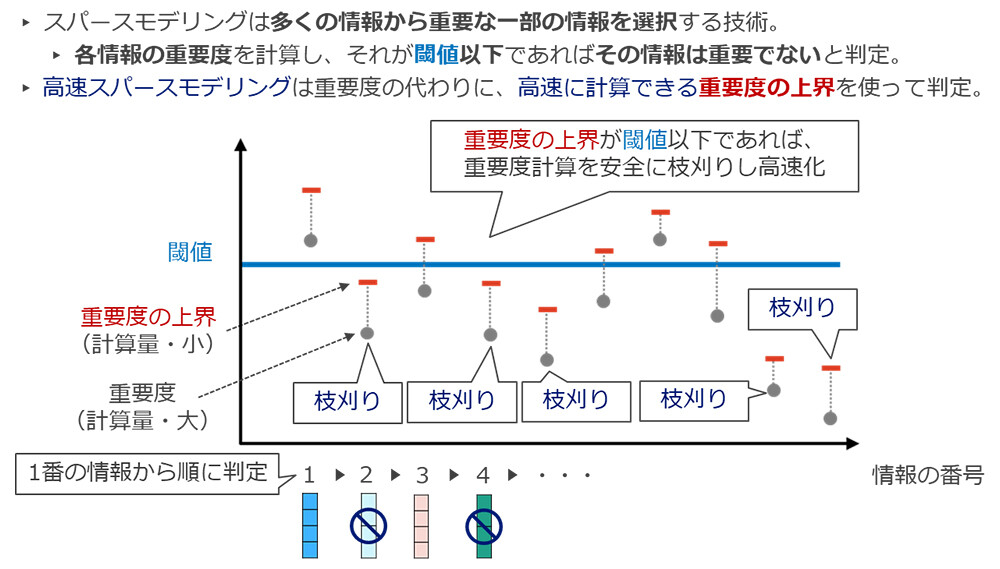 ▸ スパースモデリングは多くの情報から重要な一部の情報を選択する技術。

▸ 各情報の重要度を計算し、それが閾値以下であればその情報は重要でないと判定。

▸ 高速スパースモデリングは重要度の代わりに、高速に計算できる重要度の上界を使って判定。

重要度の上界が閾値以下であれば、重要度計算を安全に枝刈りし高速化

閾値

重要度の上界
（計算量・小）

重要度
（計算量・大）

枝刈り

枝刈り

枝刈り

枝刈り

枝刈り

1番の情報から順に判定

1 ▸ 2 ▸ 3 ▸ 4 ▸ ・・・

情報の番号